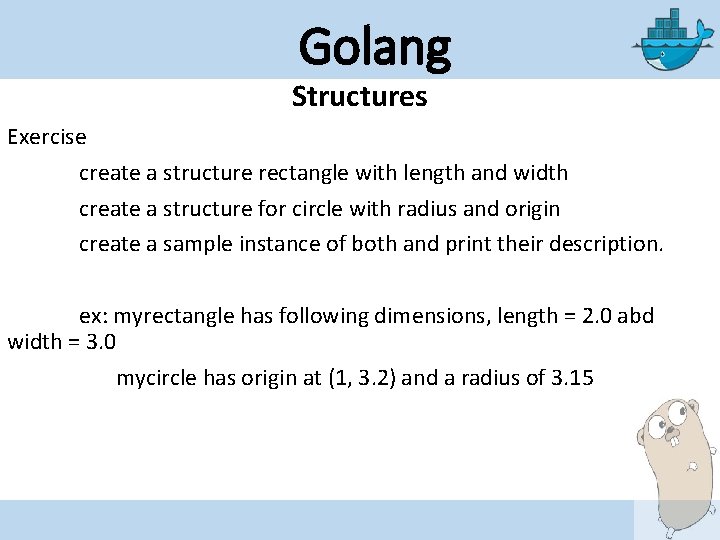 Golang

Structures

Exercise

create a structure rectangle with length and width

create a structure for circle with radius and origin

create a sample instance of both and print their description.

ex: myrectangle has following dimensions, length = 2.0 abd width = 3.0

mycircle has origin at (1, 3.2) and a radius of 3.15